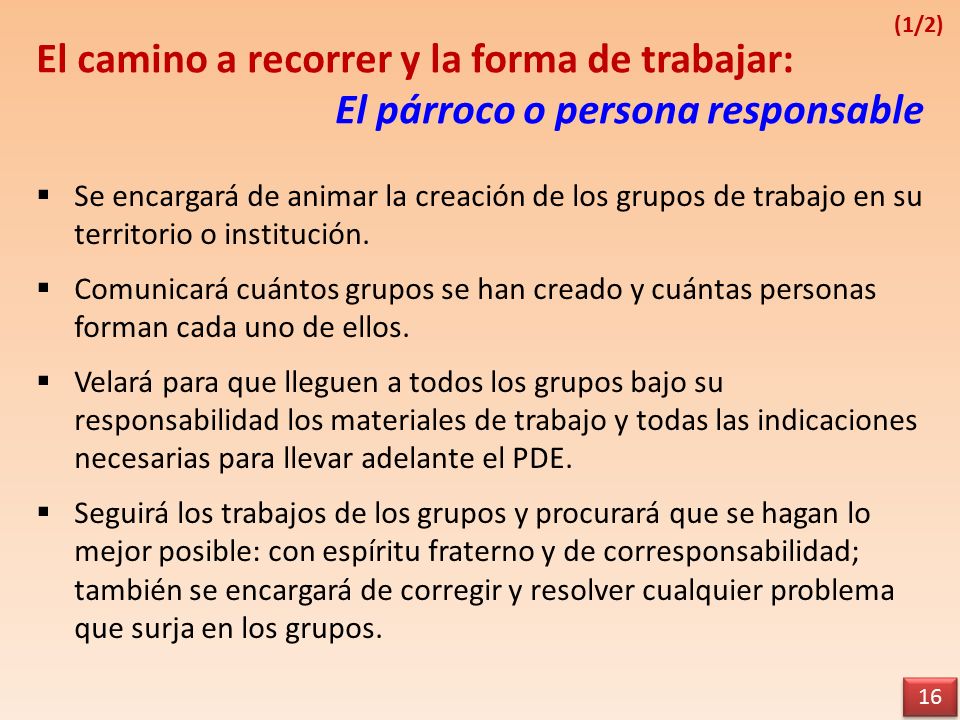 (1/2)

El camino a recorrer y la forma de trabajar:
El párroco o persona responsable

▪ Se encargará de animar la creación de los grupos de trabajo en su territorio o institución.

▪ Comunicará cuántos grupos se han creado y cuántas personas forman cada uno de ellos.

▪ Velará para que lleguen a todos los grupos bajo su responsabilidad los materiales de trabajo y todas las indicaciones necesarias para llevar adelante el PDE.

▪ Seguirá los trabajos de los grupos y procurará que se hagan lo mejor posible: con espíritu fraterno y de corresponsabilidad; también se encargará de corregir y resolver cualquier problema que surja en los grupos.

16